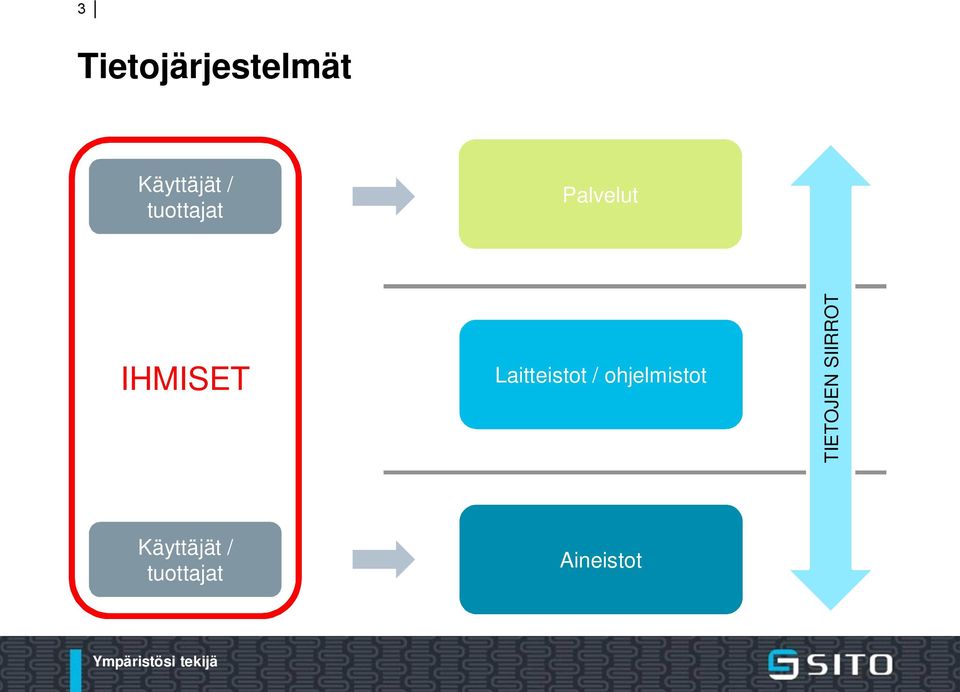 3

Tietojärjestelmät

Käyttäjät / tuottajat

IHMISET

Käyttäjät / tuottajat

Palvelut

Laitteistot / ohjelmistot

Aineistot

TIETOJEN SIIRROT

Ympäristösi tekijä

SITO